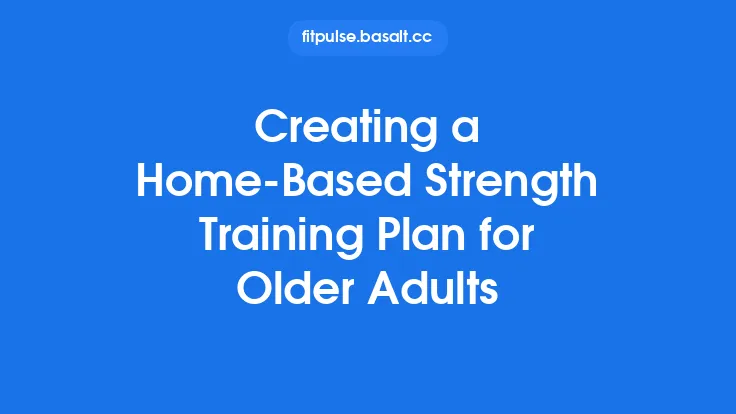 fitpulse.basalt.cc

Creating a Home-Based Strength Training Plan for Older Adults